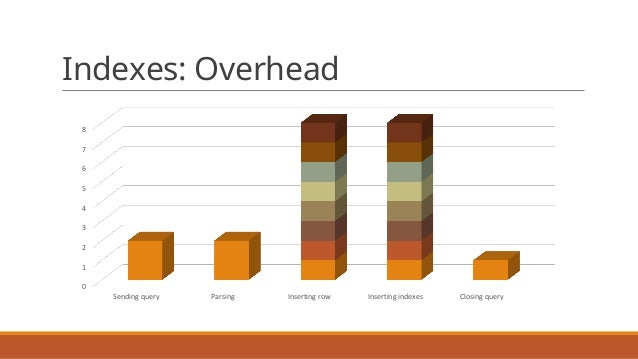 Indexes: Overhead

8
7
6
5
4
3
2
1
0

Sending query
Parsing
Inserting row
Inserting indexes
Closing query